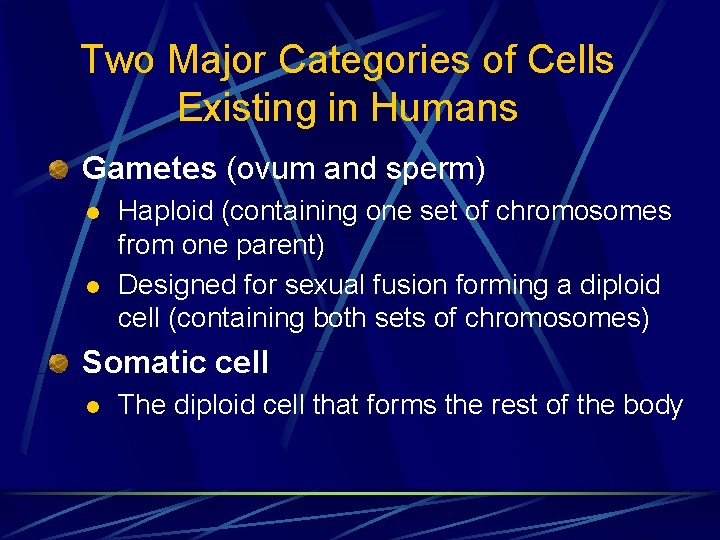 Two Major Categories of Cells Existing in Humans

Gametes (ovum and sperm)

Haploid (containing one set of chromosomes from one parent)

Designed for sexual fusion forming a diploid cell (containing both sets of chromosomes)

Somatic cell

The diploid cell that forms the rest of the body